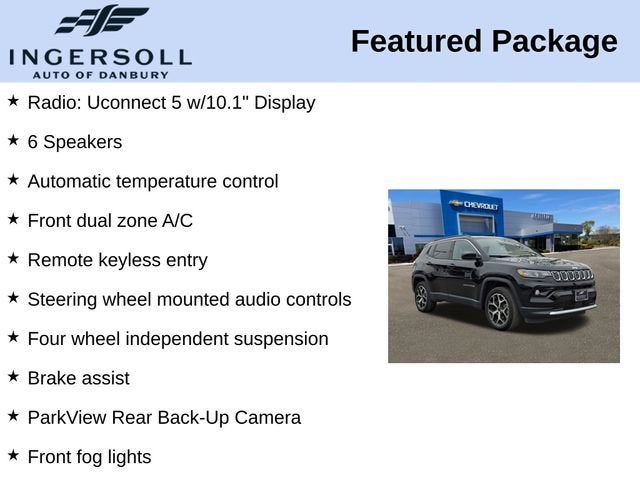 INGERSOLL
AUTO OF DANBURY

Featured Package

★ Radio: Uconnect 5 w/10.1" Display

★ 6 Speakers

★ Automatic temperature control

★ Front dual zone A/C

★ Remote keyless entry

★ Steering wheel mounted audio controls

★ Four wheel independent suspension

★ Brake assist

★ ParkView Rear Back-Up Camera

★ Front fog lights

CHEVROLET